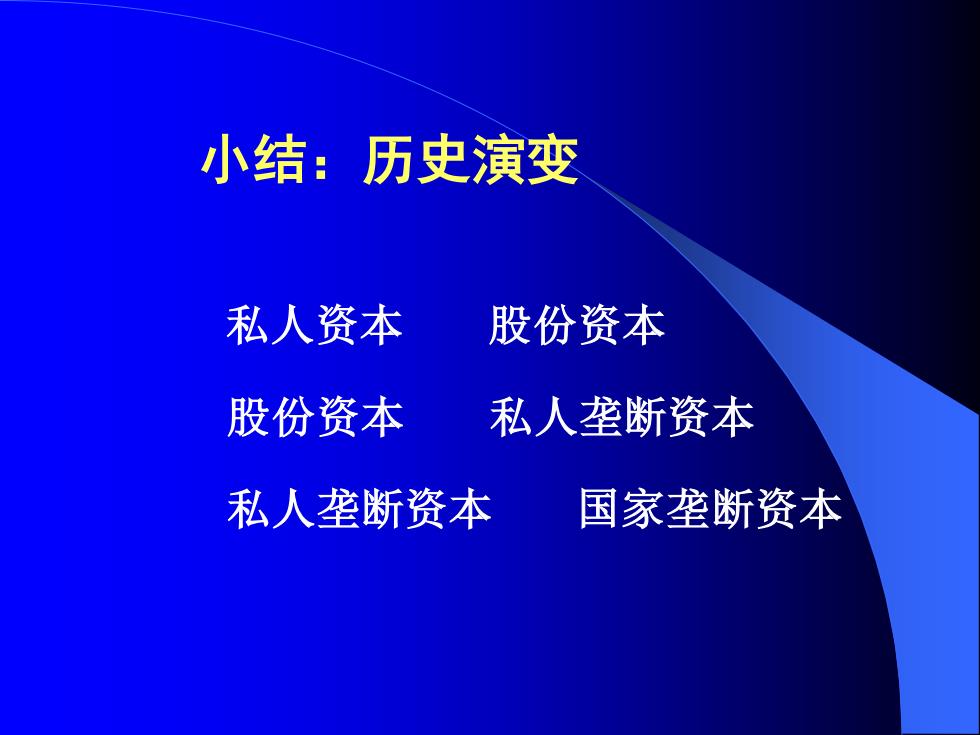 小结：历史演变

私人资本　　股份资本

股份资本　　私人垄断资本

私人垄断资本　　国家垄断资本